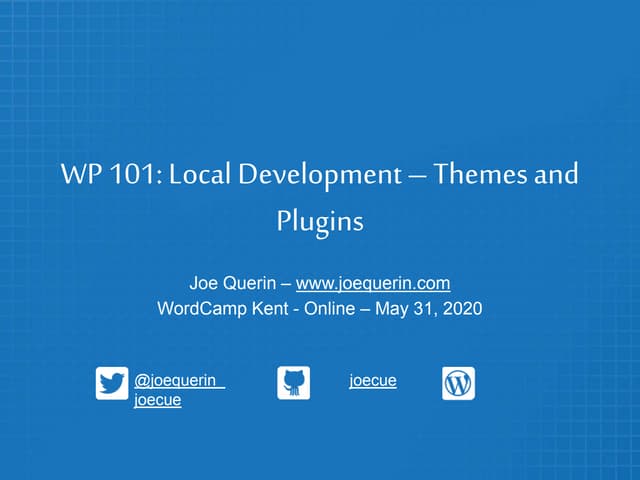 WP 101: Local Development – Themes and Plugins

Joe Querin – www.joequerin.com
WordCamp Kent - Online – May 31, 2020

@joequerin
joecue

joecue